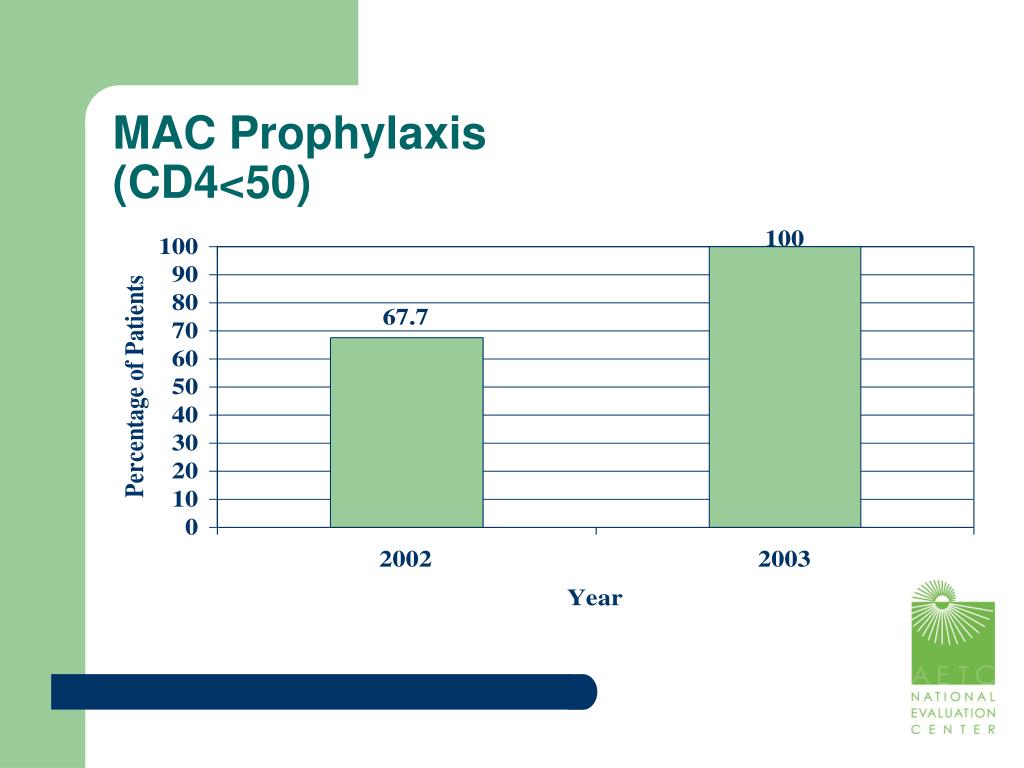 MAC Prophylaxis
(CD4<50)

Percentage of Patients

100
90
80
70
60
50
40
30
20
10
0

67.7

100

2002

2003

Year

AETC
NATIONAL
EVALUATION
CENTER